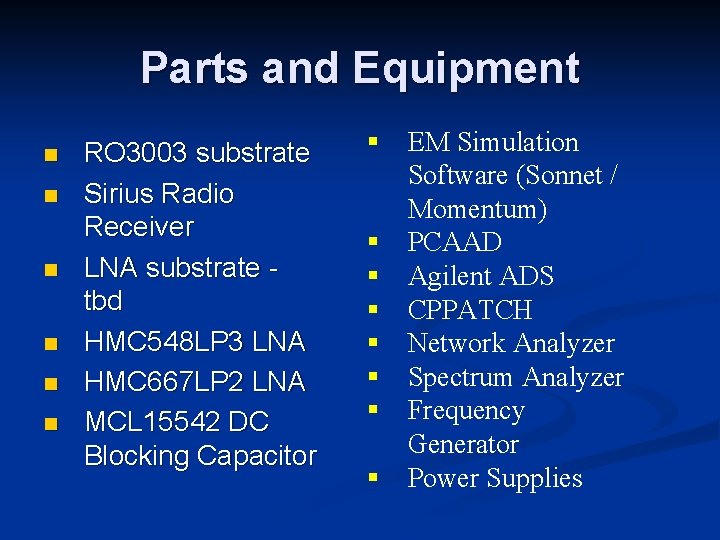 Parts and Equipment

- RO3003 substrate
- Sirius Radio Receiver
- LNA substrate - tbd
- HMC548LP3 LNA
- HMC667LP2 LNA
- MCL15542 DC Blocking Capacitor

- EM Simulation Software (Sonnet / Momentum)
- PCAAD
- Agilent ADS
- CPPATCH
- Network Analyzer
- Spectrum Analyzer
- Frequency Generator
- Power Supplies